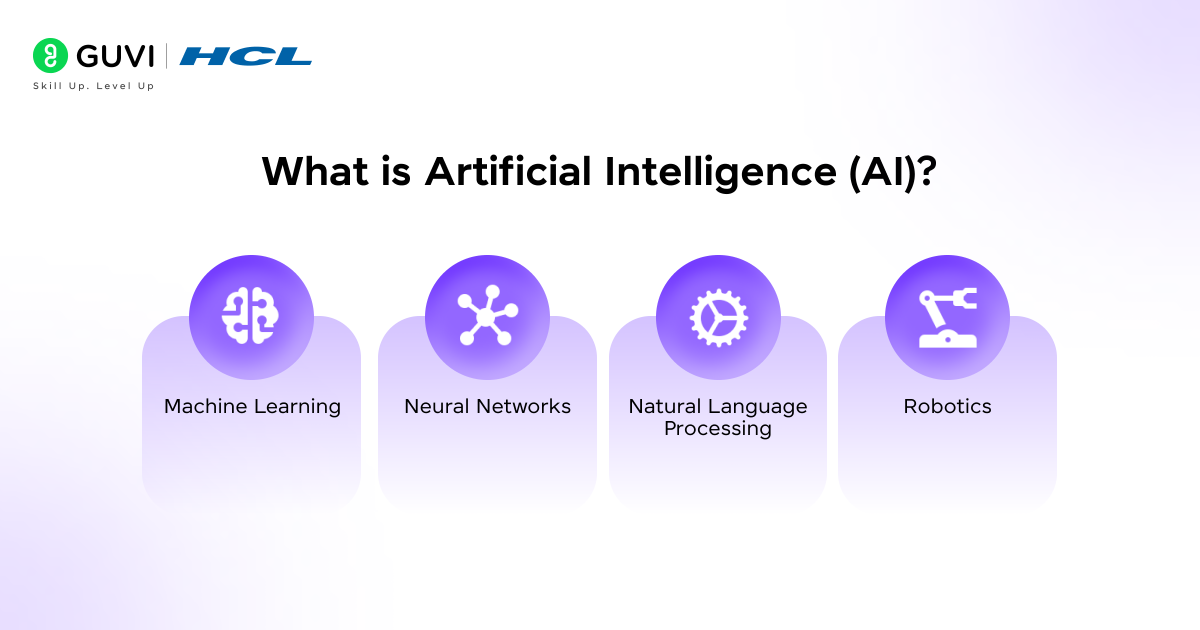 GUVI | HCL
Skill Up. Level Up

What is Artificial Intelligence (AI)?

Machine Learning

Neural Networks

Natural Language Processing

Robotics